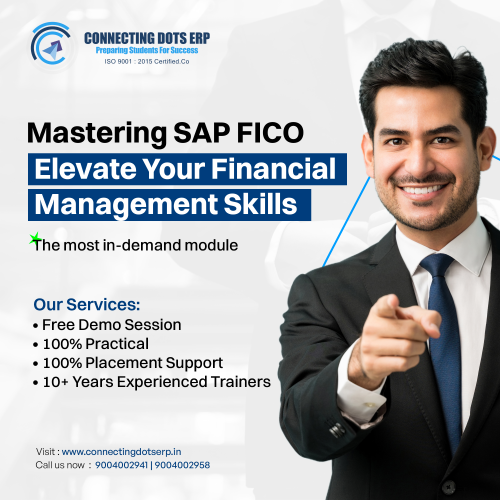 CONNECTING DOTS ERP
Preparing Students For Success
ISO 9001 : 2015 Certified.Co

Mastering SAP FICO
Elevate Your Financial Management Skills

The most in-demand module

Our Services:
• Free Demo Session
• 100% Practical
• 100% Placement Support
• 10+ Years Experienced Trainers

Visit : www.connectingdotserp.in
Call us now : 9004002941 | 9004002958